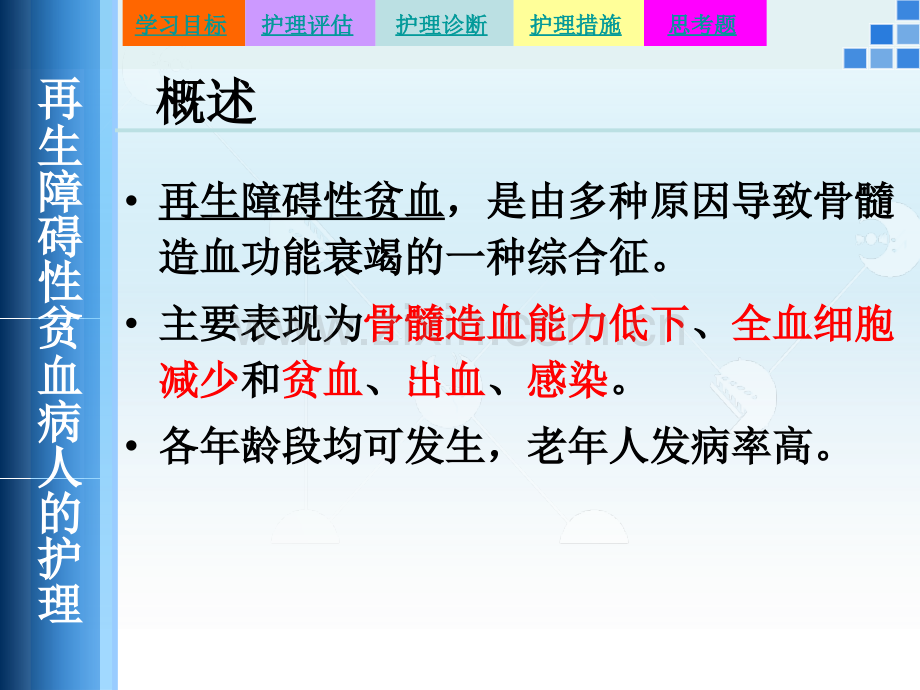 学习目标 护理评估 护理诊断 护理措施 思考题

再生障碍性贫血病人的护理

概述

• 再生障碍性贫血，是由多种原因导致骨髓造血功能衰竭的一种综合征。

• 主要表现为骨髓造血能力低下、全血细胞减少和贫血、出血、感染。

• 各年龄段均可发生，老年人发病率高。